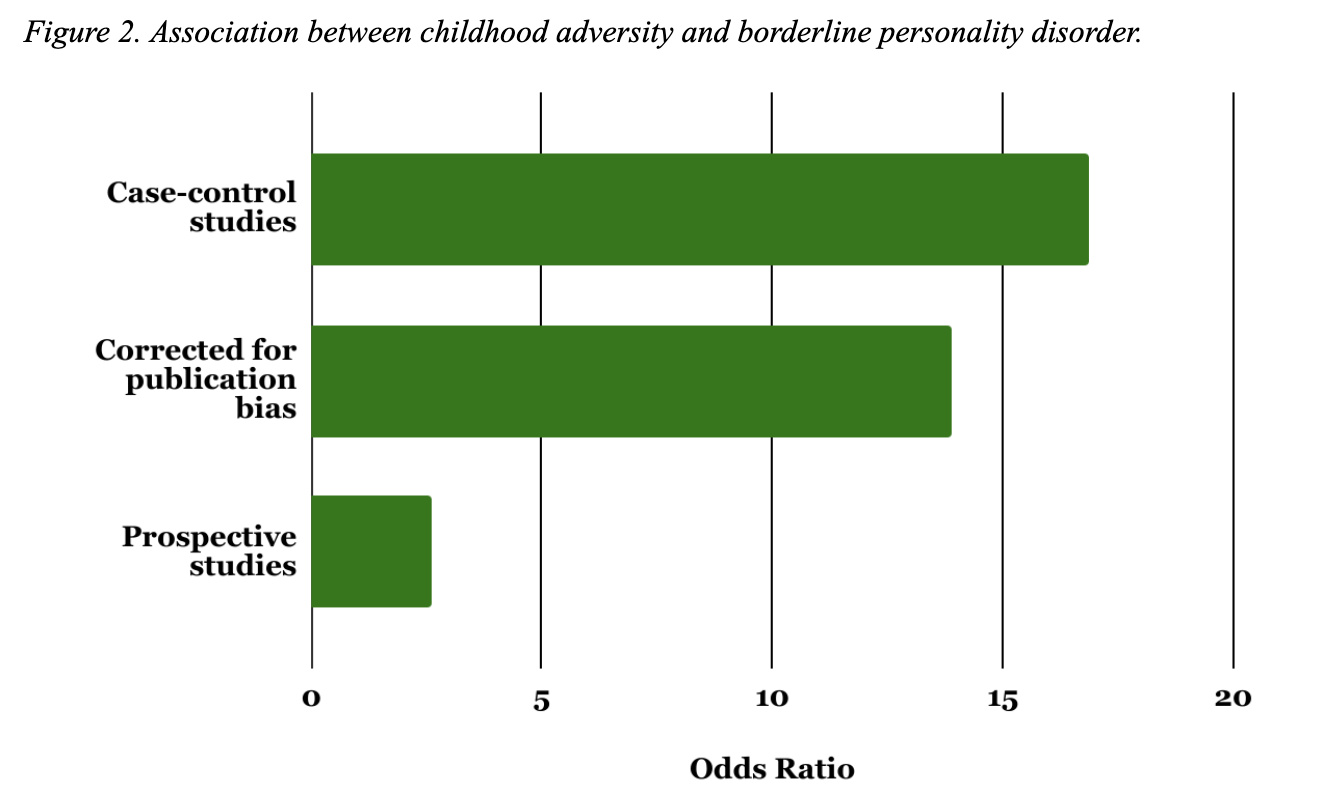 Figure 2. Association between childhood adversity and borderline personality disorder.

Case-control studies

Corrected for publication bias

Prospective studies

0
5
10
15
20

Odds Ratio